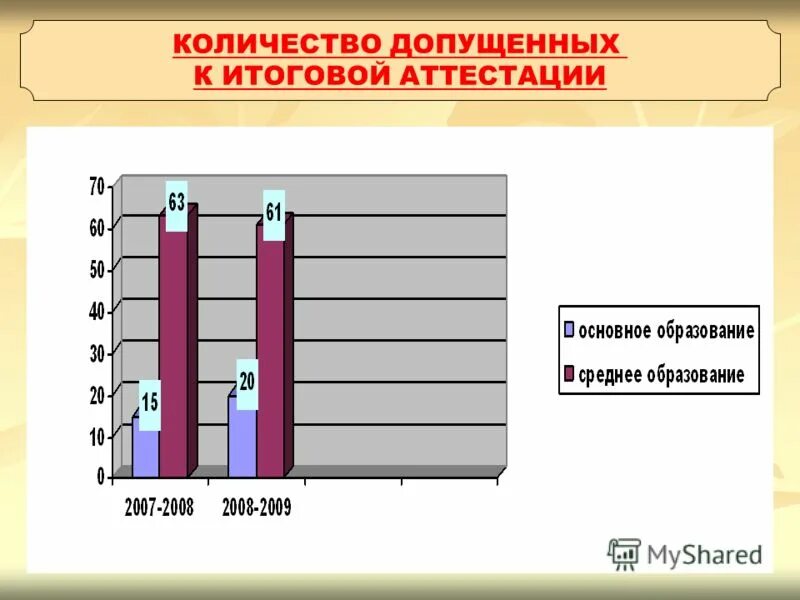 КОЛИЧЕСТВО ДОПУЩЕННЫХ
К ИТОГОВОЙ АТТЕСТАЦИИ

70
60
50
40
30
20
10
0

63
61
15
20

2007-2008
2008-2009

основное образование
среднее образование

MyShared